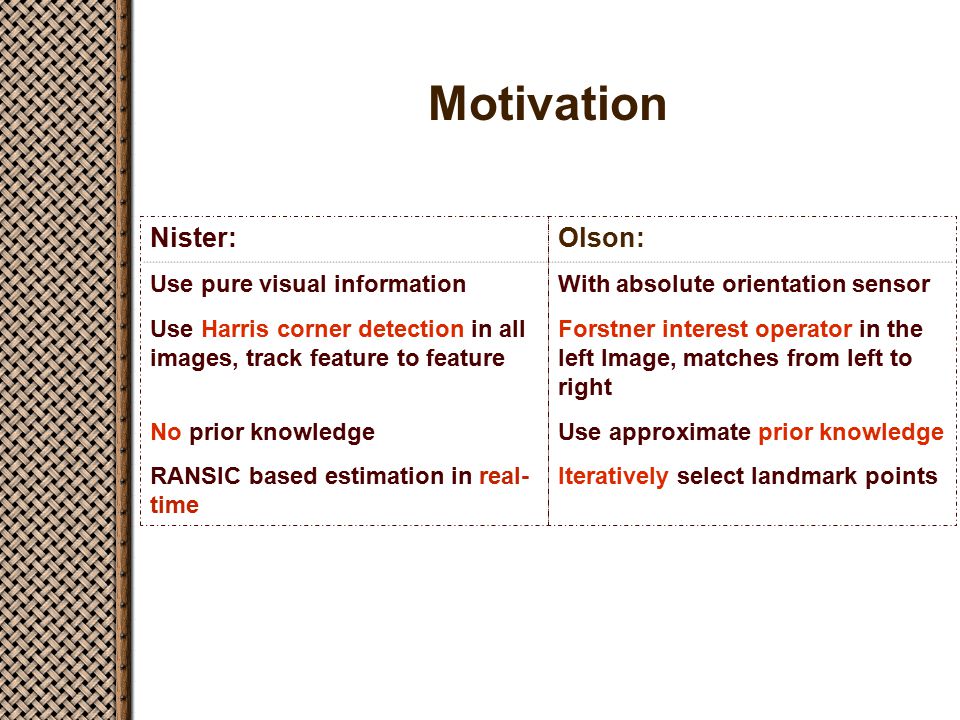 Motivation

| Nister: | Olson: |
|---|---|
| Use pure visual information | With absolute orientation sensor |
| Use Harris corner detection in all images, track feature to feature | Forstner interest operator in the left Image, matches from left to right |
| No prior knowledge | Use approximate prior knowledge |
| RANSIC based estimation in real-time | Iteratively select landmark points |